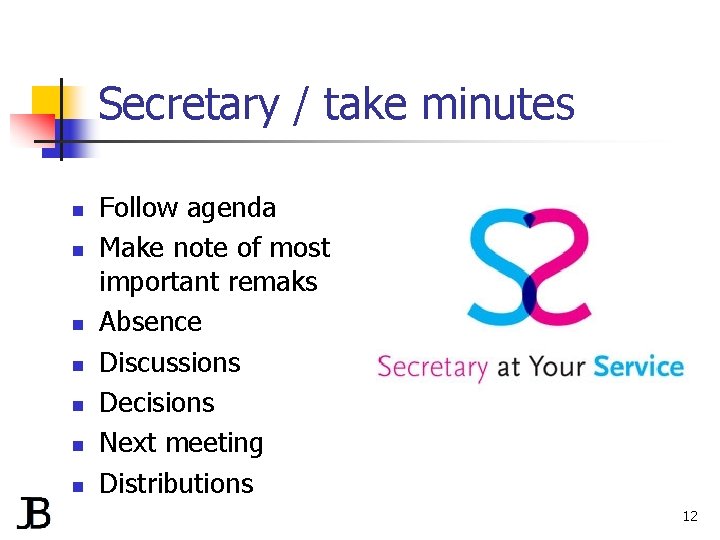 Secretary / take minutes

- Follow agenda
- Make note of most important remaks
- Absence
- Discussions
- Decisions
- Next meeting
- Distributions

Secretary at Your Service

JB

12